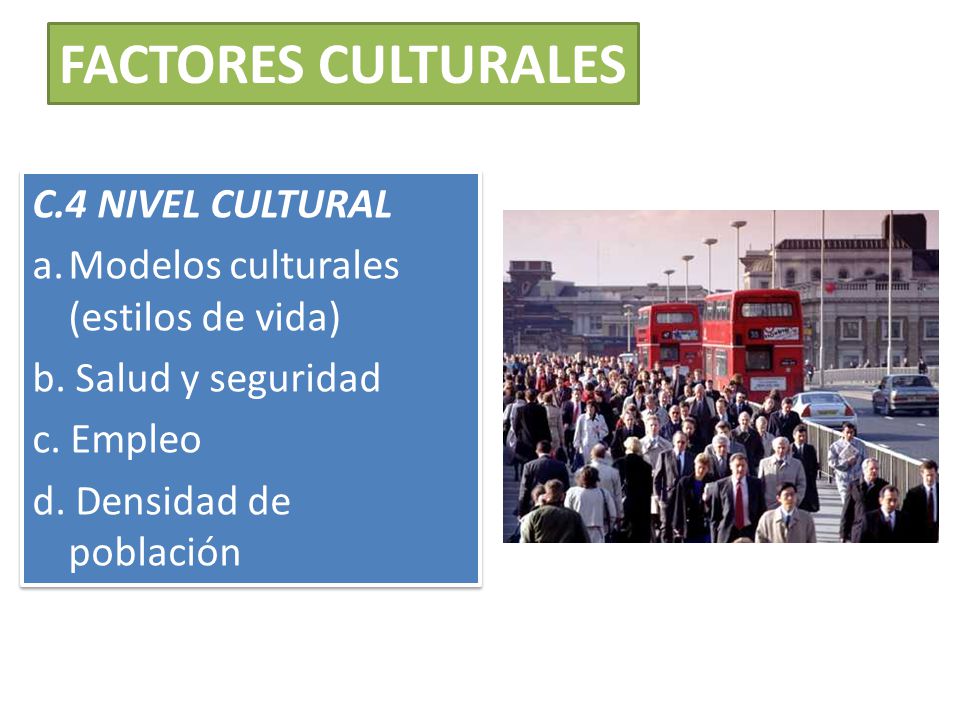 FACTORES CULTURALES

C.4 NIVEL CULTURAL

a. Modelos culturales (estilos de vida)

b. Salud y seguridad

c. Empleo

d. Densidad de población